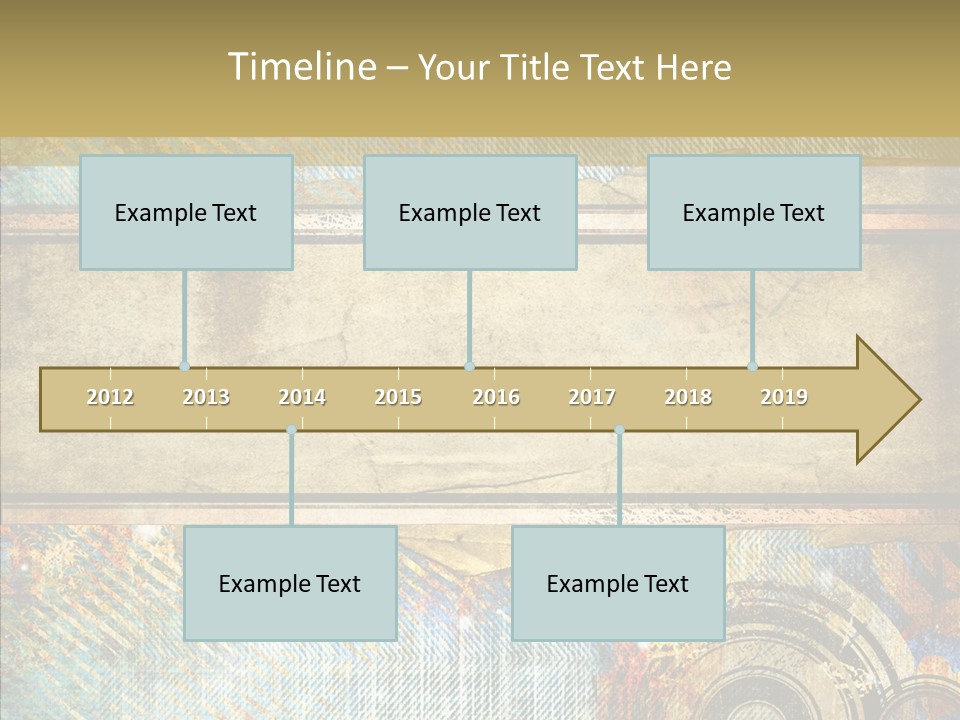 Timeline – Your Title Text Here

Example Text

Example Text

Example Text

2012 2013 2014 2015 2016 2017 2018 2019

Example Text

Example Text